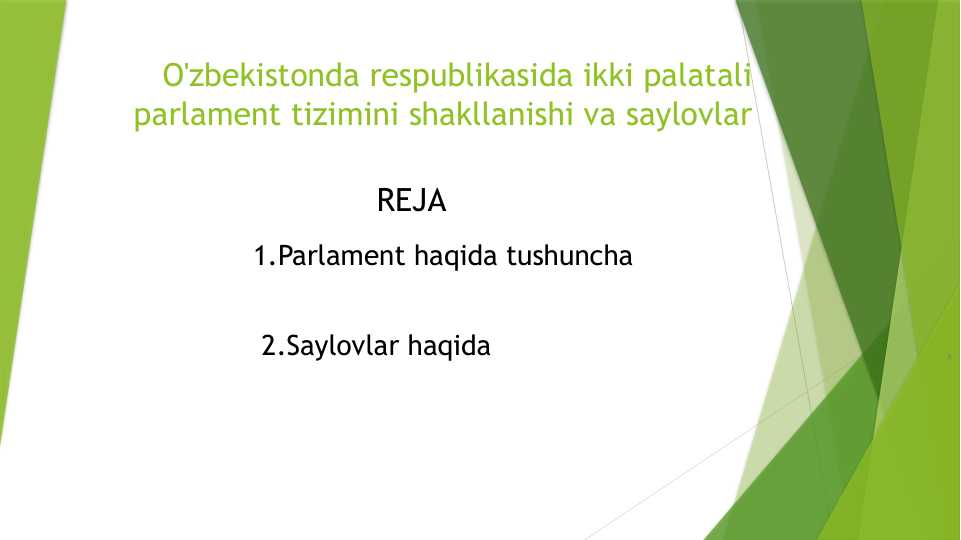 O'zbekistonda respublikasida ikki palatali parlament tizimini shakllanishi va saylovlar

REJA

1.Parlament haqida tushuncha

2.Saylovlar haqida